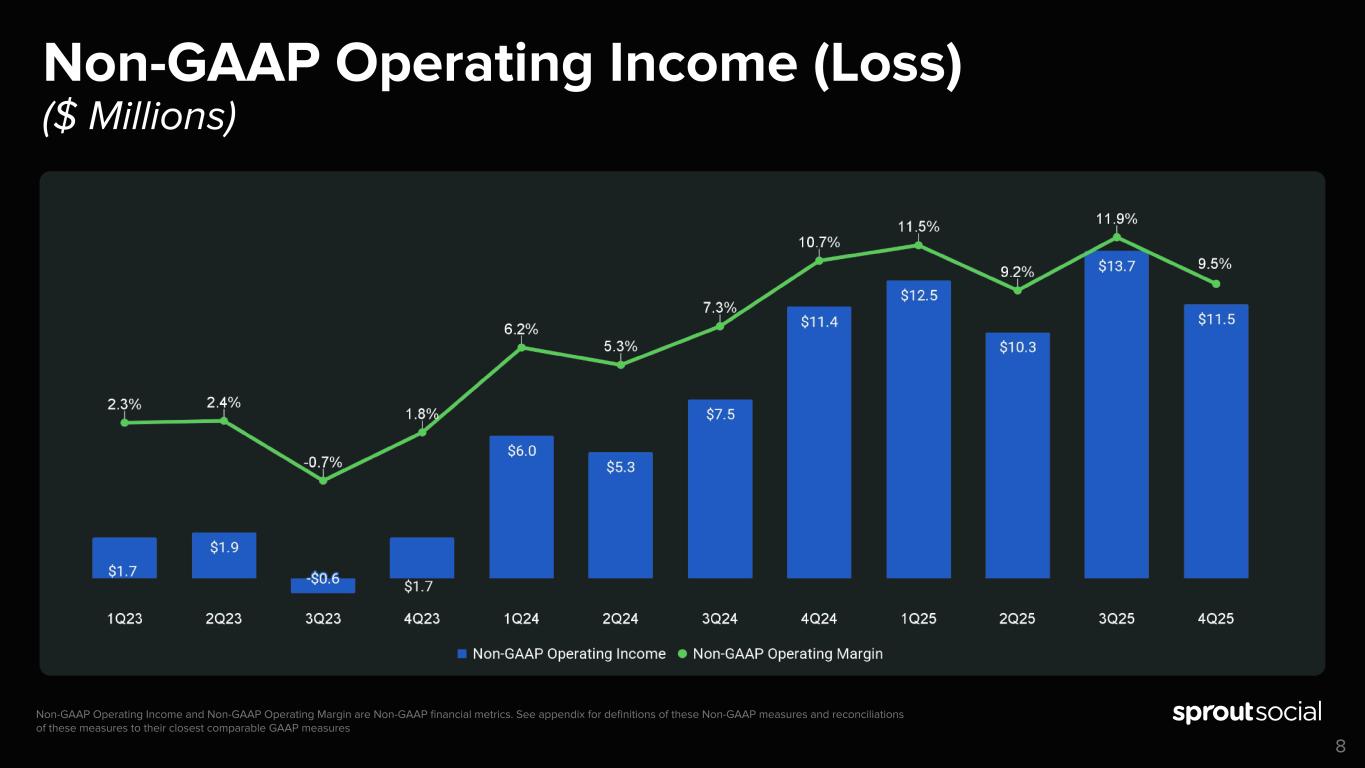 Non-GAAP Operating Income (Loss)
($ Millions)

2.3% 2.4% -0.7% 1.8% 6.2% 5.3% 7.3% 10.7% 11.5% 9.2% 11.9% 9.5%

$1.7 $1.9 -$0.6 $1.7 $6.0 $5.3 $7.5 $11.4 $12.5 $10.3 $13.7 $11.5

1Q23 2Q23 3Q23 4Q23 1Q24 2Q24 3Q24 4Q24 1Q25 2Q25 3Q25 4Q25

Non-GAAP Operating Income Non-GAAP Operating Margin

Non-GAAP Operating Income and Non-GAAP Operating Margin are Non-GAAP financial metrics. See appendix for definitions of these Non-GAAP measures and reconciliations of these measures to their closest comparable GAAP measures

sproutsocial

8